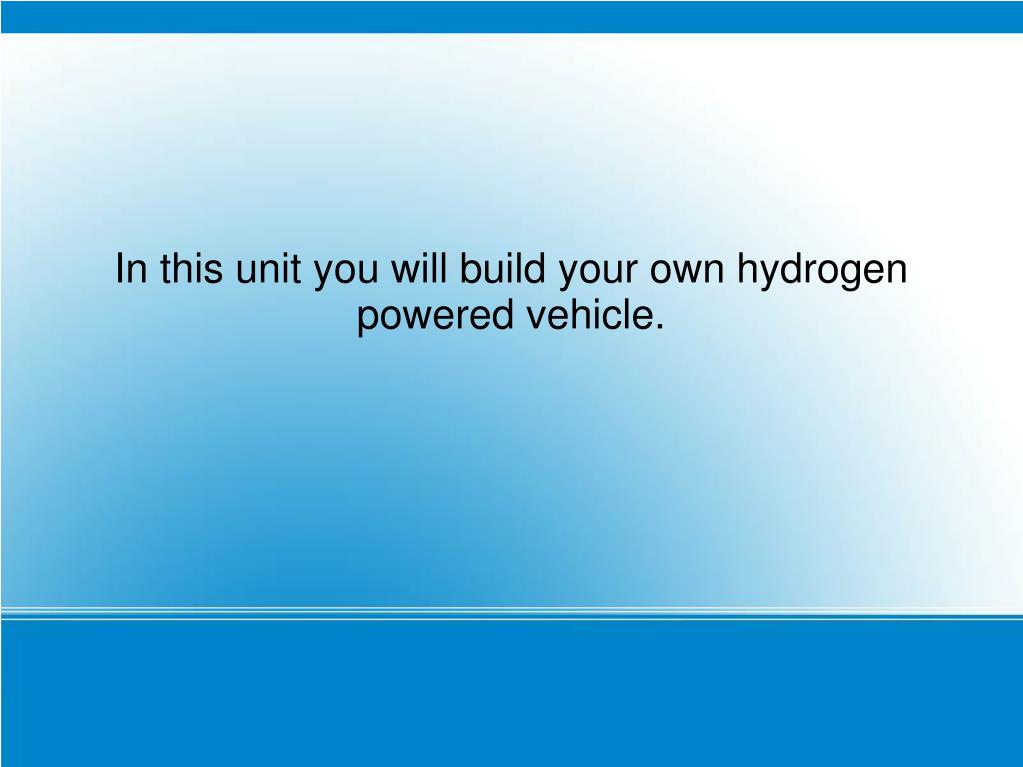 In this unit you will build your own hydrogen powered vehicle.